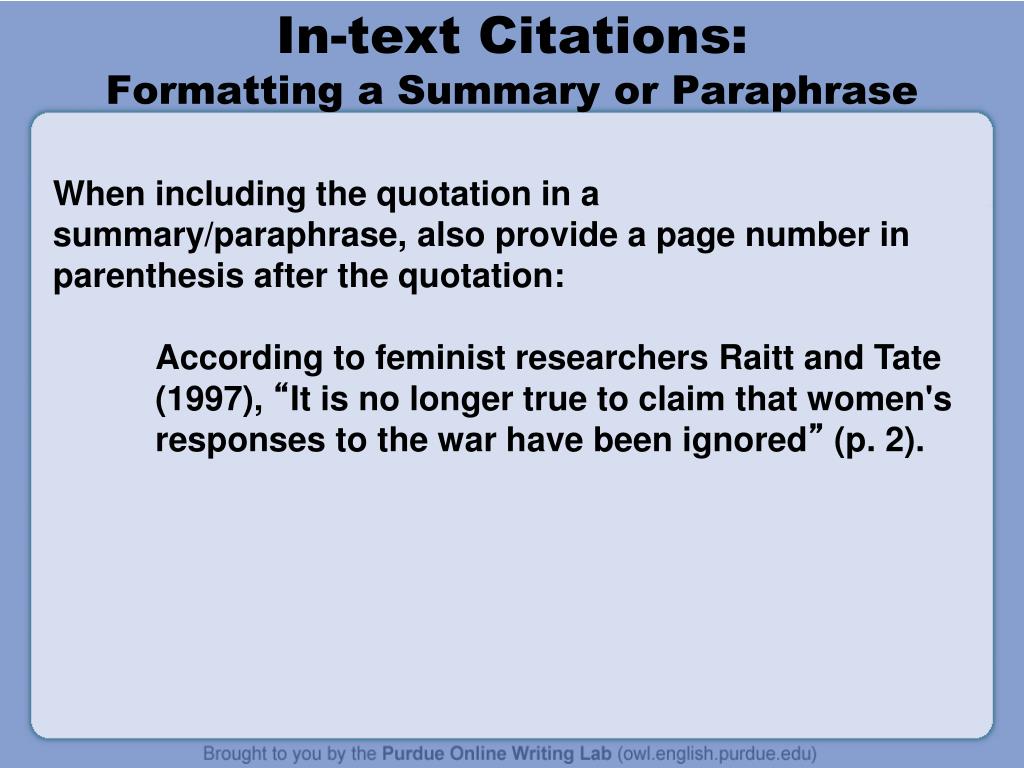 In-text Citations:
Formatting a Summary or Paraphrase

When including the quotation in a summary/paraphrase, also provide a page number in parenthesis after the quotation:

According to feminist researchers Raitt and Tate (1997), “It is no longer true to claim that women's responses to the war have been ignored” (p. 2).

Brought to you by the Purdue Online Writing Lab (owl.english.purdue.edu)